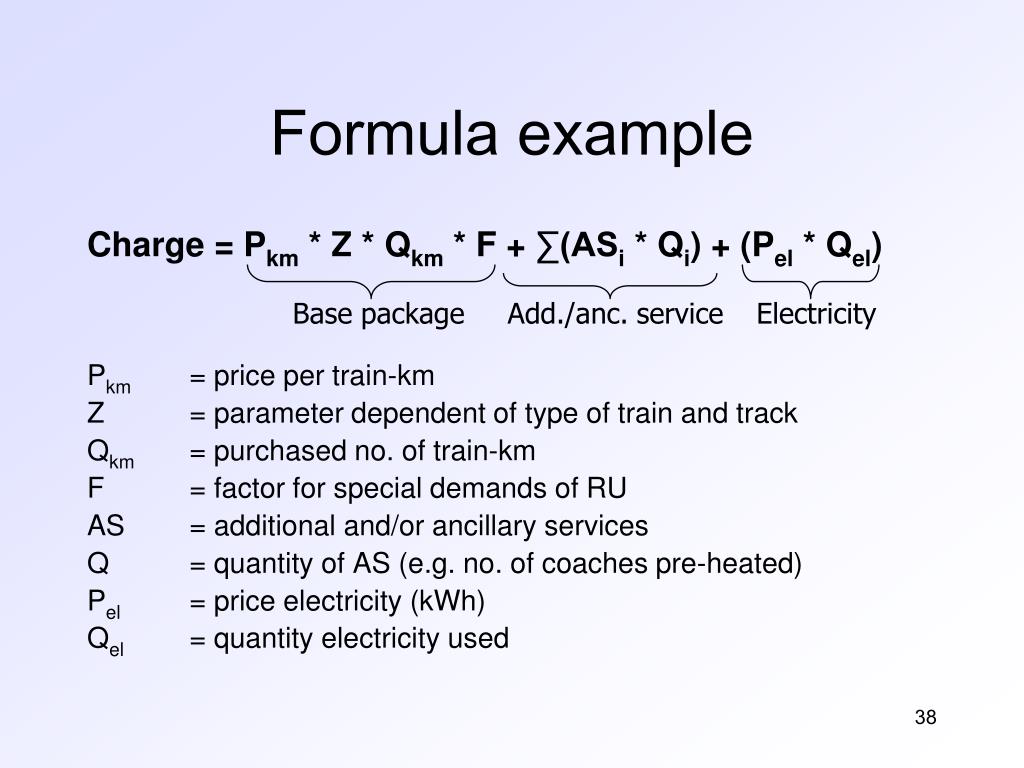 Formula example

Charge = $P_{km} * Z * Q_{km} * F + \sum(AS_i * Q_i) + (P_{el} * Q_{el})$

Base package Add./anc. service Electricity

$P_{km}$ = price per train-km
Z = parameter dependent of type of train and track
$Q_{km}$ = purchased no. of train-km
F = factor for special demands of RU
AS = additional and/or ancillary services
Q = quantity of AS (e.g. no. of coaches pre-heated)
$P_{el}$ = price electricity (kWh)
$Q_{el}$ = quantity electricity used

38